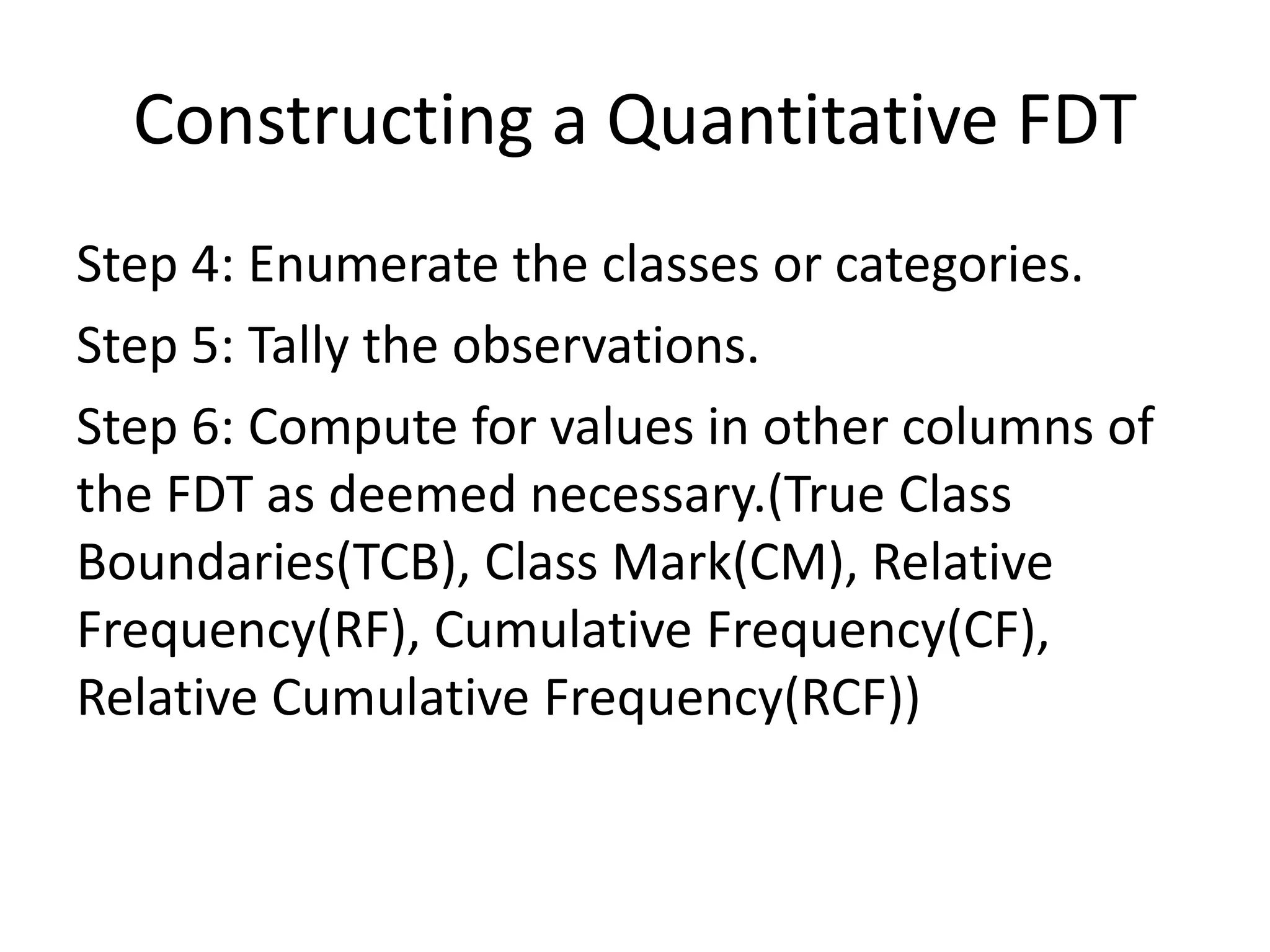 Constructing a Quantitative FDT

Step 4: Enumerate the classes or categories.

Step 5: Tally the observations.

Step 6: Compute for values in other columns of the FDT as deemed necessary.(True Class Boundaries(TCB), Class Mark(CM), Relative Frequency(RF), Cumulative Frequency(CF), Relative Cumulative Frequency(RCF))